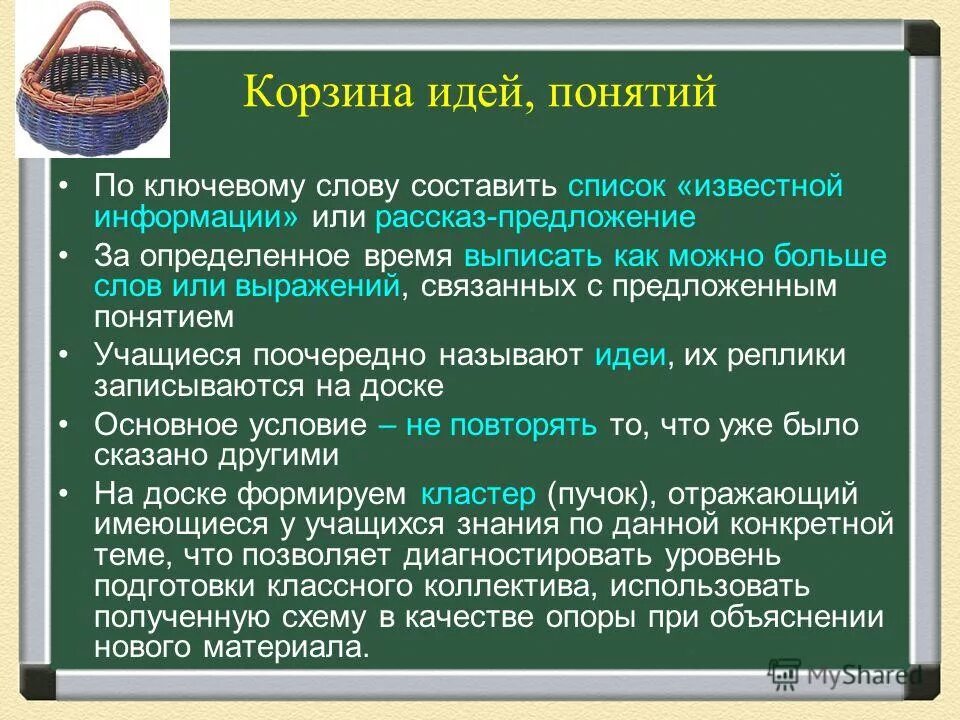 Корзина идей, понятий

• По ключевому слову составить список «известной информации» или рассказ-предложение
• За определенное время выписать как можно больше слов или выражений, связанных с предложенным понятием
• Учащиеся поочередно называют идеи, их реплики записываются на доске
• Основное условие – не повторять то, что уже было сказано другими
• На доске формируем кластер (пучок), отражающий имеющиеся у учащихся знания по данной конкретной теме, что позволяет диагностировать уровень подготовки классного коллектива, использовать полученную схему в качестве опоры при объяснении нового материала.

MyShared